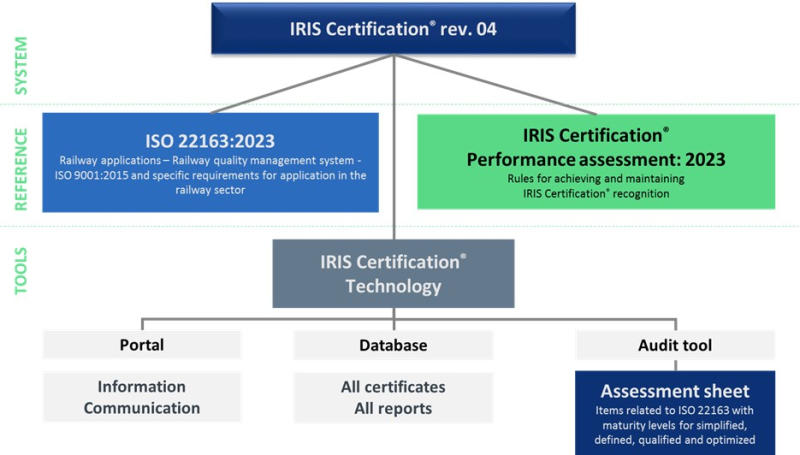 SYSTEM

IRIS Certification® rev. 04

REFERENCE

ISO 22163:2023
Railway applications – Railway quality management system - ISO 9001:2015 and specific requirements for application in the railway sector

IRIS Certification® Performance assessment: 2023
Rules for achieving and maintaining IRIS Certification® recognition

TOOLS

IRIS Certification® Technology

Portal

Information Communication

Database

All certificates All reports

Audit tool

Assessment sheet
Items related to ISO 22163 with maturity levels for simplified, defined, qualified and optimized